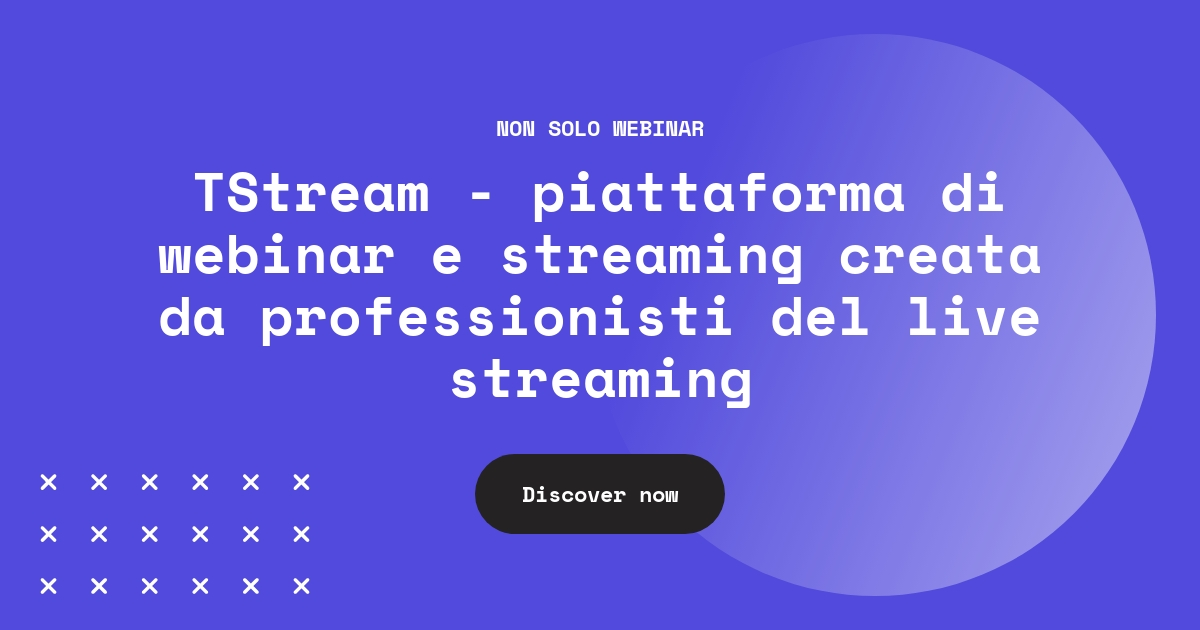 NON SOLO WEBINAR

TStream - piattaforma di webinar e streaming creata da professionisti del live streaming

Discover now